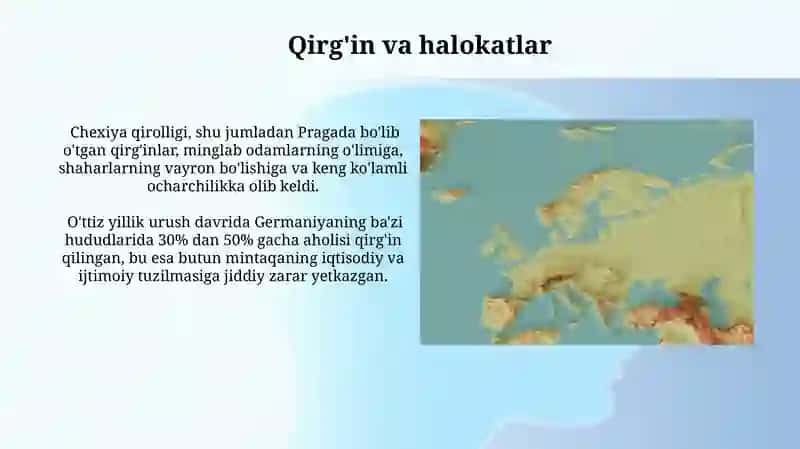 Qirg'in va halokatlar

Chexiya qirolligi, shu jumladan Pragada bo'lib o'tgan qirg'inlar, minglab odamlarning o'limiga, shaharlarning vayron bo'lishiga va keng ko'lamli ocharchilikka olib keldi.

O'ttiz yillik urush davrida Germaniyaning ba'zi hududlarida 30% dan 50% gacha aholisi qirg'in qilingan, bu esa butun mintaqaning iqtisodiy va ijtimoiy tuzilmasiga jiddiy zarar yetkazgan.